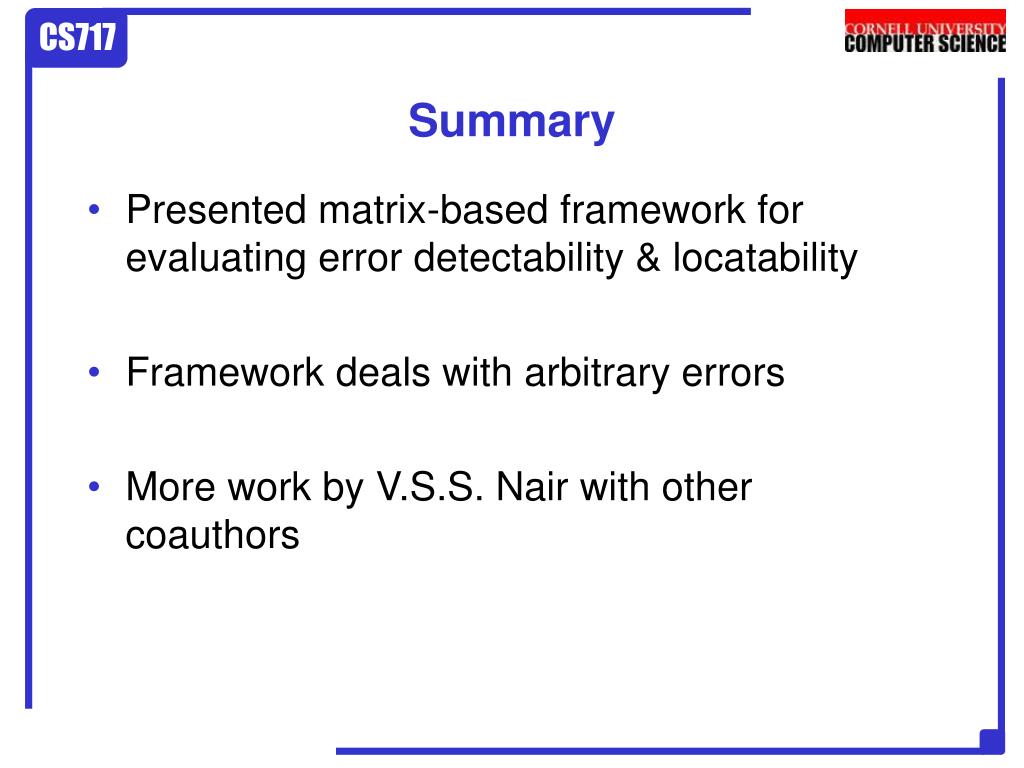 CS717

CORNELL UNIVERSITY
COMPUTER SCIENCE

Summary

• Presented matrix-based framework for evaluating error detectability & locatability

• Framework deals with arbitrary errors

• More work by V.S.S. Nair with other coauthors